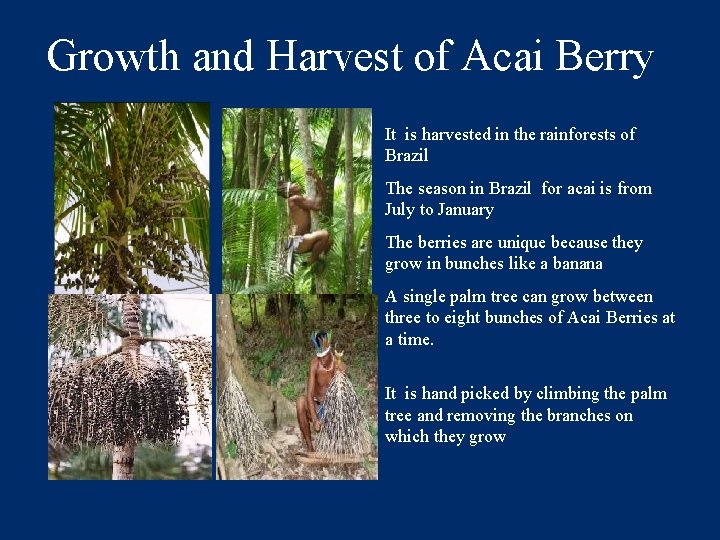 Growth and Harvest of Acai Berry

It is harvested in the rainforests of Brazil

The season in Brazil for acai is from July to January

The berries are unique because they grow in bunches like a banana

A single palm tree can grow between three to eight bunches of Acai Berries at a time.

It is hand picked by climbing the palm tree and removing the branches on which they grow